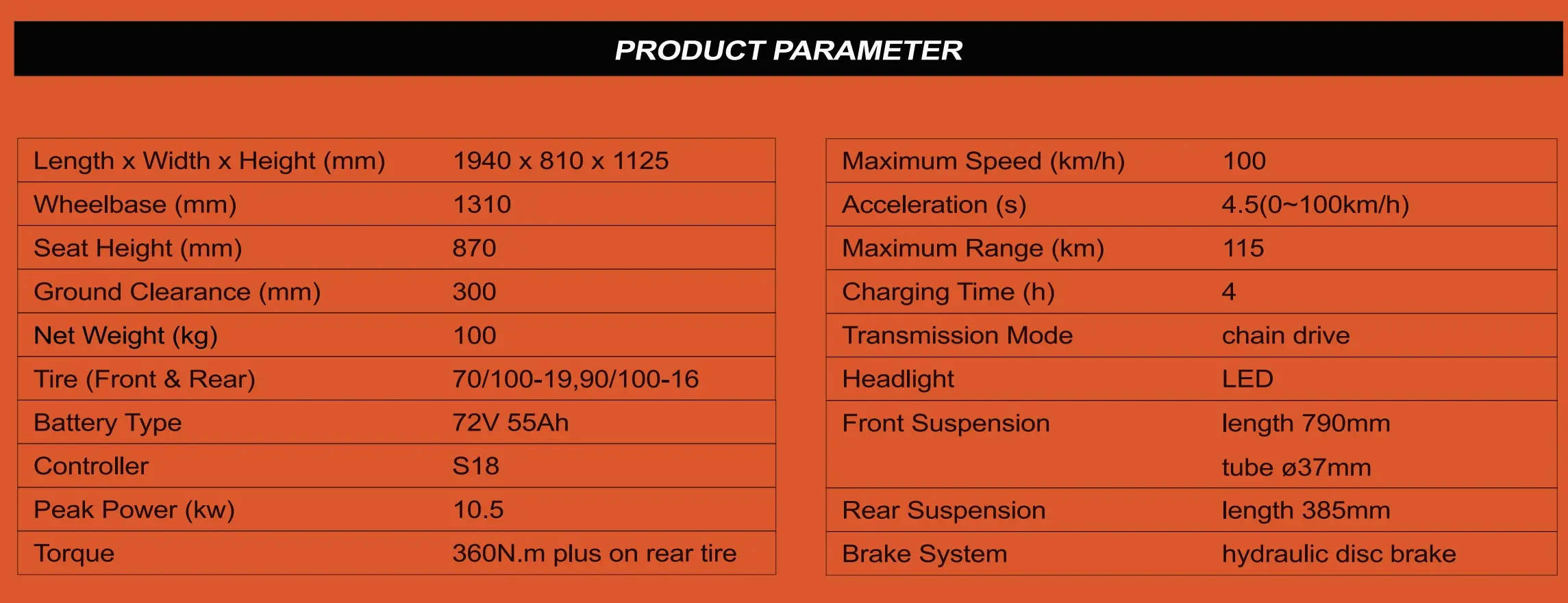 PRODUCT PARAMETER

| | |
|---|---|
| Length x Width x Height (mm) | 1940 x 810 x 1125 |
| Wheelbase (mm) | 1310 |
| Seat Height (mm) | 870 |
| Ground Clearance (mm) | 300 |
| Net Weight (kg) | 100 |
| Tire (Front & Rear) | 70/100-19,90/100-16 |
| Battery Type | 72V 55Ah |
| Controller | S18 |
| Peak Power (kw) | 10.5 |
| Torque | 360N.m plus on rear tire |

| | |
|---|---|
| Maximum Speed (km/h) | 100 |
| Acceleration (s) | 4.5(0~100km/h) |
| Maximum Range (km) | 115 |
| Charging Time (h) | 4 |
| Transmission Mode | chain drive |
| Headlight | LED |
| Front Suspension | length 790mm tube ø37mm |
| Rear Suspension | length 385mm |
| Brake System | hydraulic disc brake |